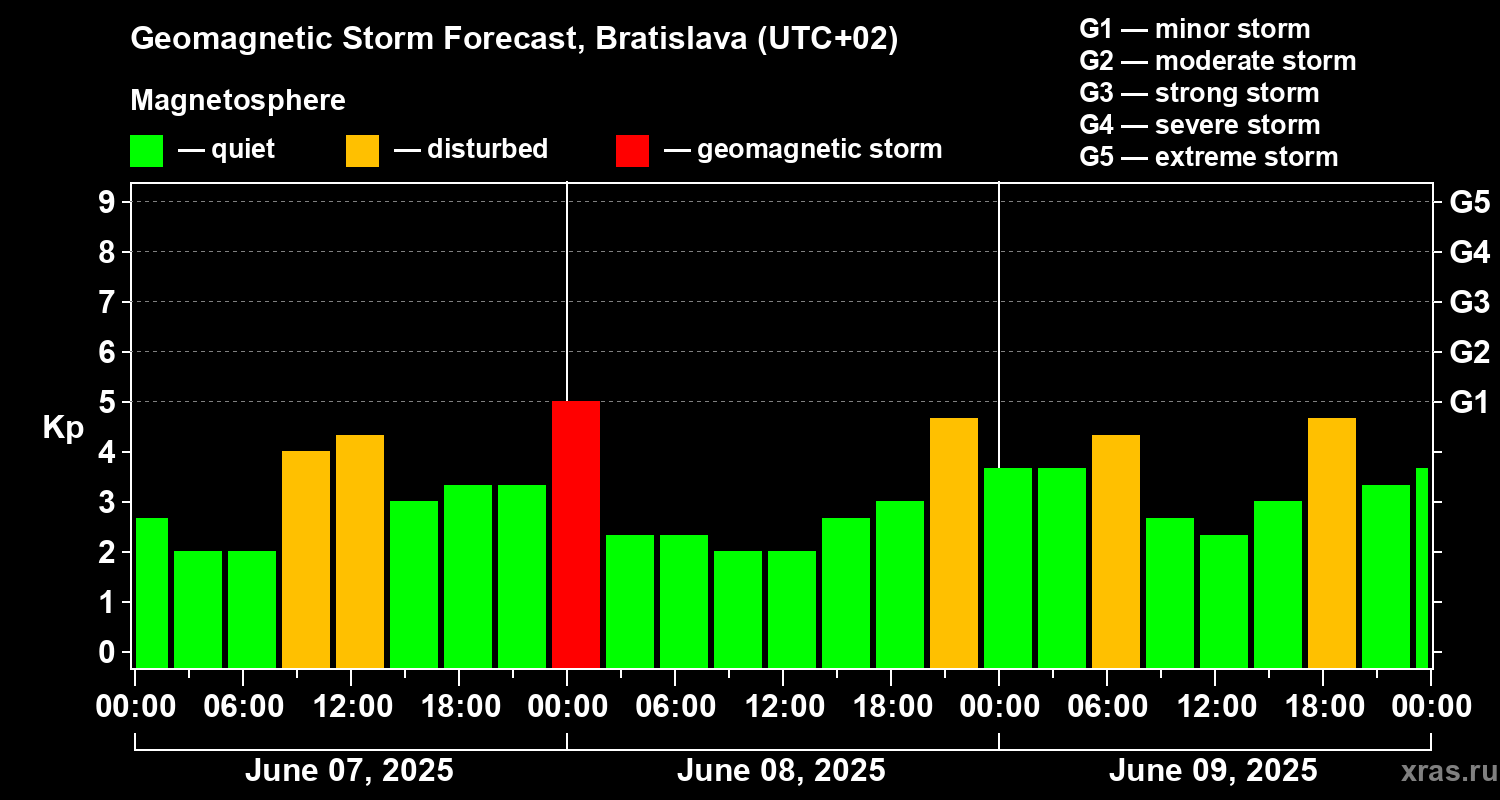 Geomagnetic Storm Forecast, Bratislava (UTC+02)

Magnetosphere

— quiet — disturbed — geomagnetic storm

G1 — minor storm
G2 — moderate storm
G3 — strong storm
G4 — severe storm
G5 — extreme storm

Kp

9
8
7
6
5
4
3
2
1
0

G5
G4
G3
G2
G1

00:00 06:00 12:00 18:00 00:00 06:00 12:00 18:00 00:00 06:00 12:00 18:00 00:00

June 07, 2025 June 08, 2025 June 09, 2025

xras.ru